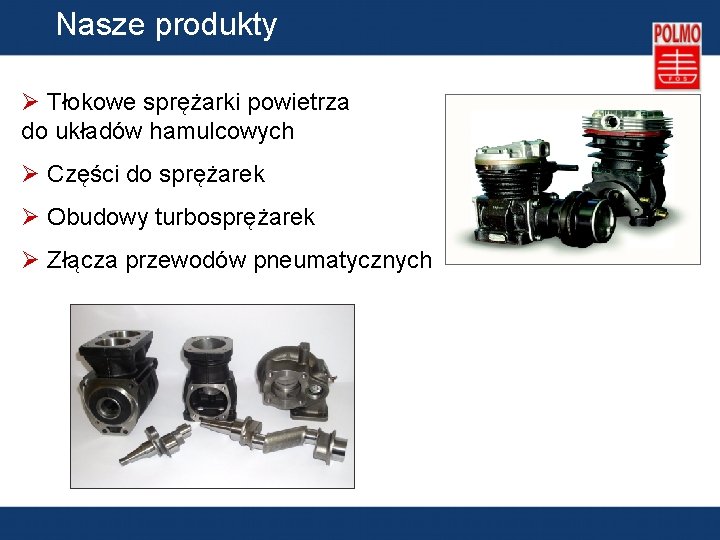 Nasze produkty

POLMO

➢ Tłokowe sprężarki powietrza do układów hamulcowych

➢ Części do sprężarek

➢ Obudowy turbosprężarek

➢ Złącza przewodów pneumatycznych